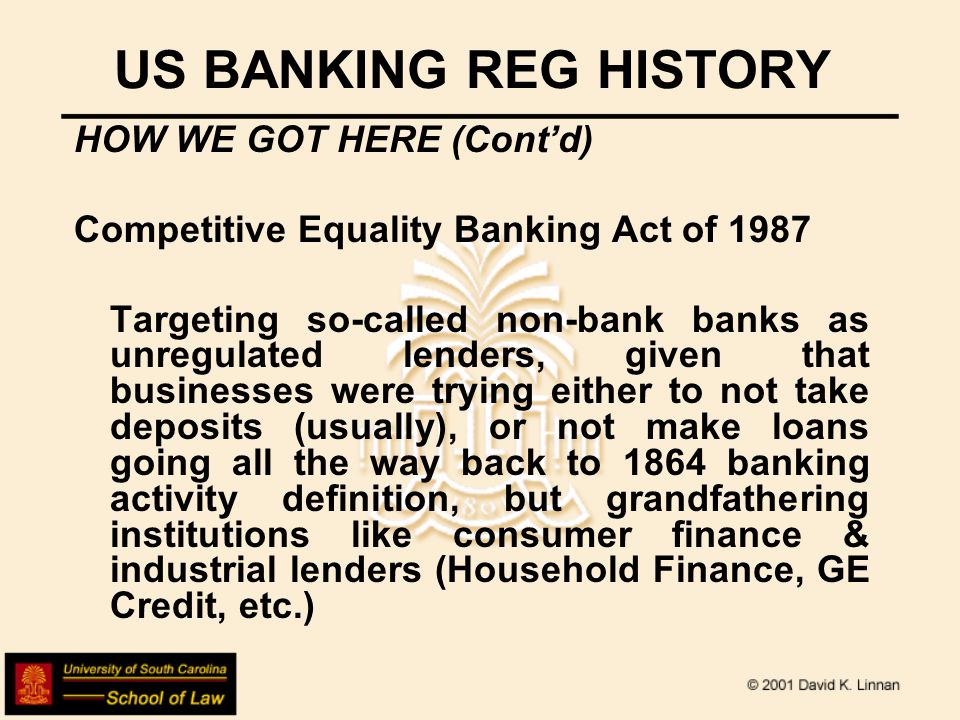 US BANKING REG HISTORY

HOW WE GOT HERE (Cont'd)

Competitive Equality Banking Act of 1987

Targeting so-called non-bank banks as unregulated lenders, given that businesses were trying either to not take deposits (usually), or not make loans going all the way back to 1864 banking activity definition, but grandfathering institutions like consumer finance & industrial lenders (Household Finance, GE Credit, etc.)

University of South Carolina
School of Law

© 2001 David K. Linnan